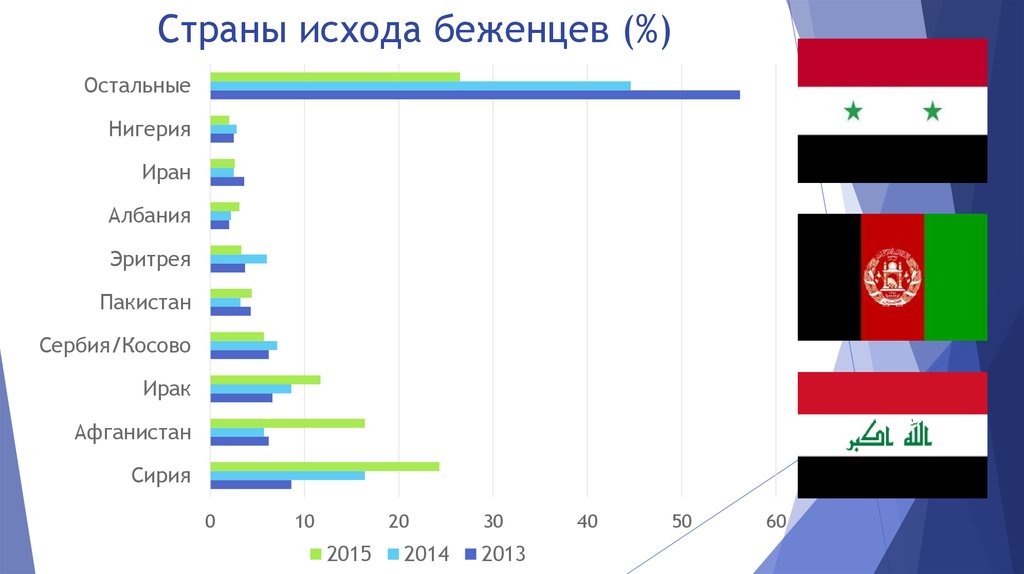 Страны исхода беженцев (%)

Остальные
Нигерия
Иран
Албания
Эритрея
Пакистан
Сербия/Косово
Ирак
Афганистан
Сирия

0 10 20 30 40 50 60

2015 2014 2013

الله اكبر